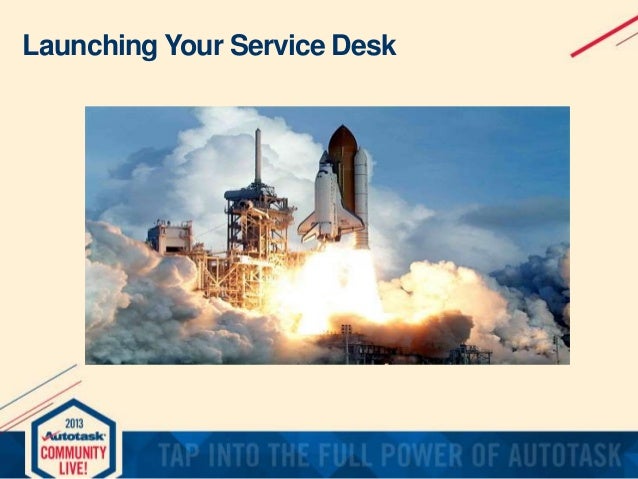 Launching Your Service Desk

2013
Autotask
COMMUNITY
LIVE!

TAP INTO THE FULL POWER OF AUTOTASK